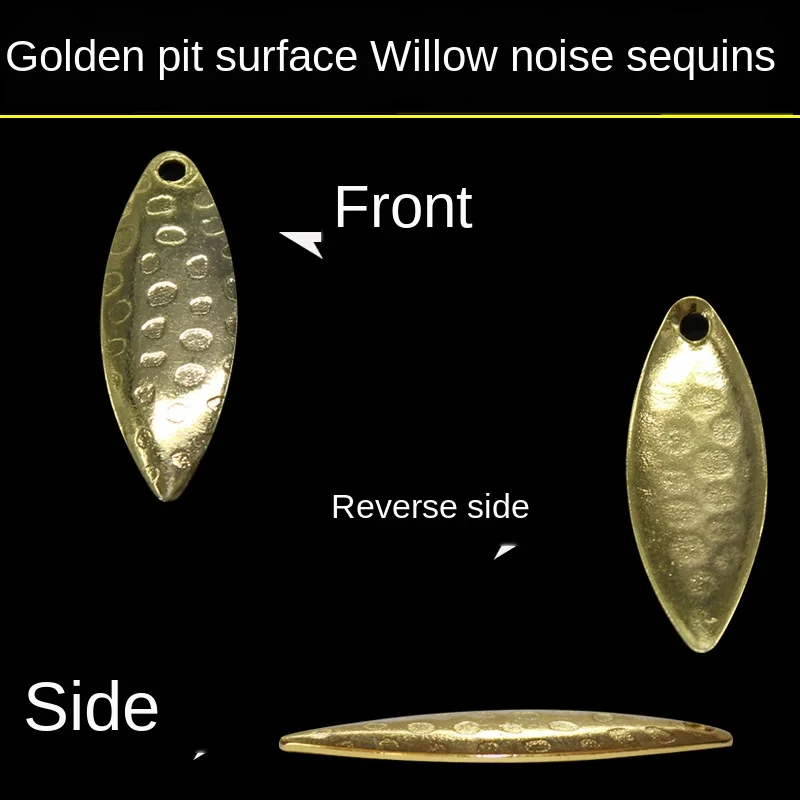 Golden pit surface Willow noise sequins

Front

Reverse side

Side